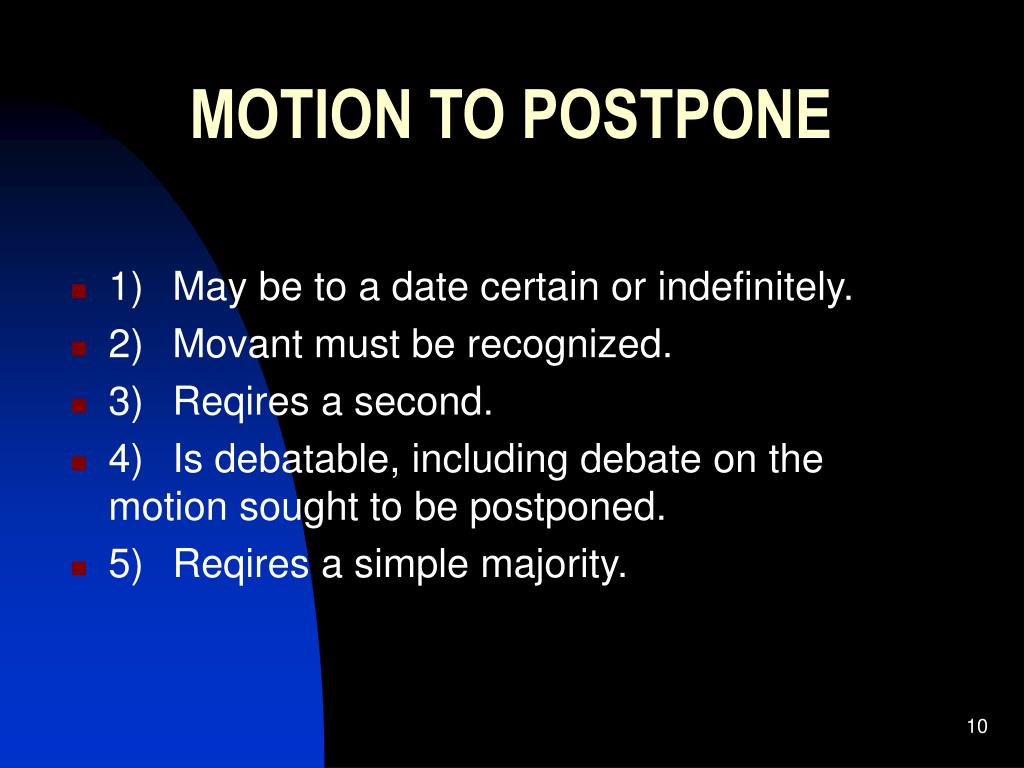 MOTION TO POSTPONE

1) May be to a date certain or indefinitely.
2) Movant must be recognized.
3) Reqires a second.
4) Is debatable, including debate on the motion sought to be postponed.
5) Reqires a simple majority.

10